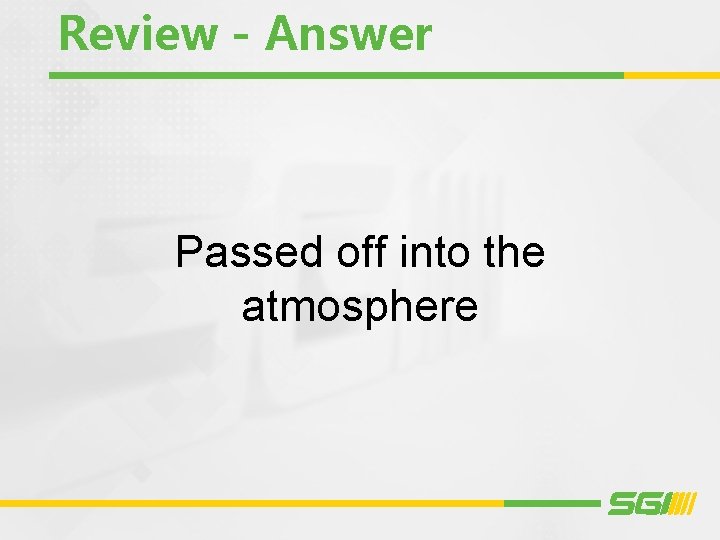 Review - Answer

Passed off into the atmosphere

SGI